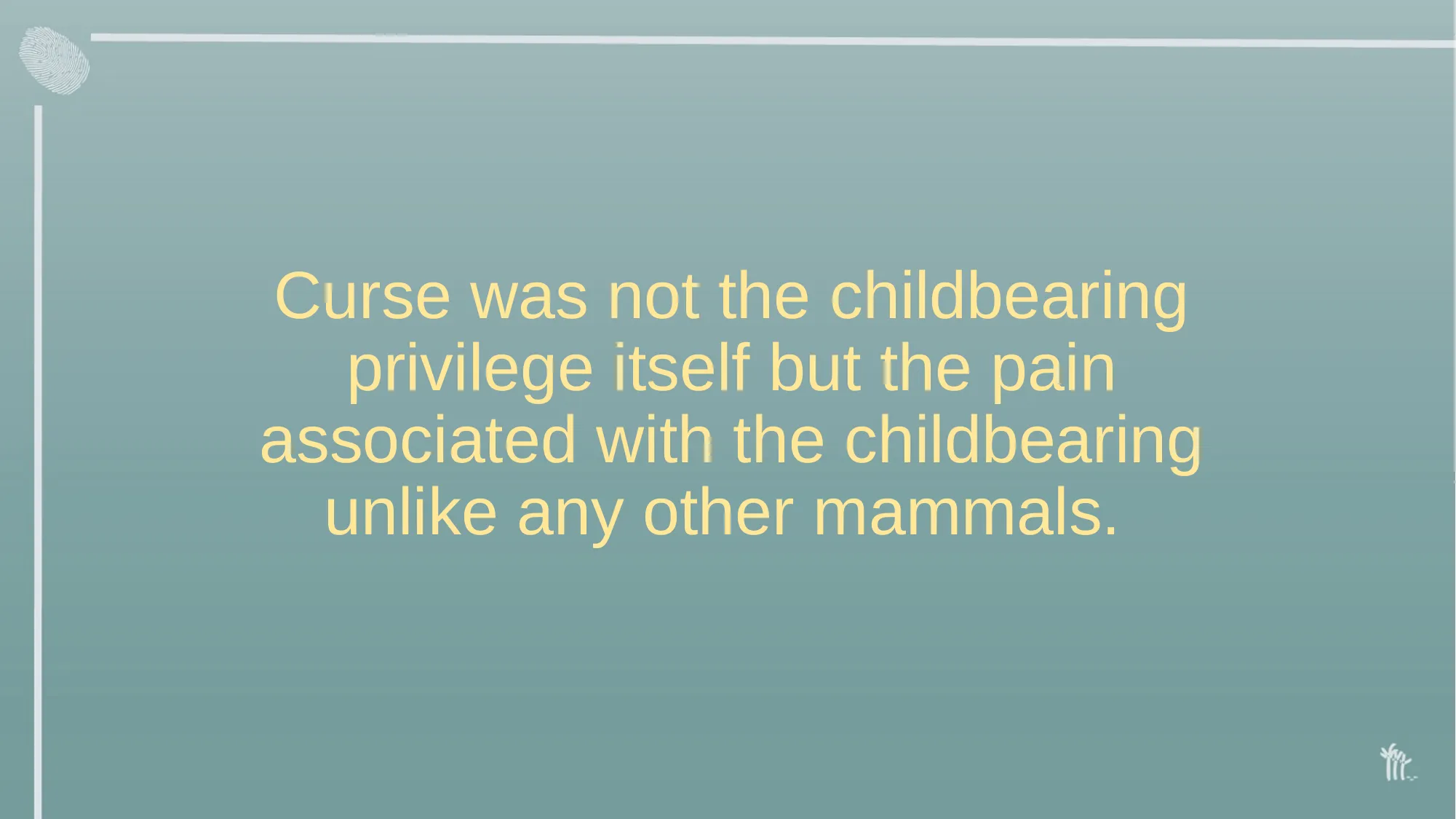 Curse was not the childbearing privilege itself but the pain associated with the childbearing unlike any other mammals.